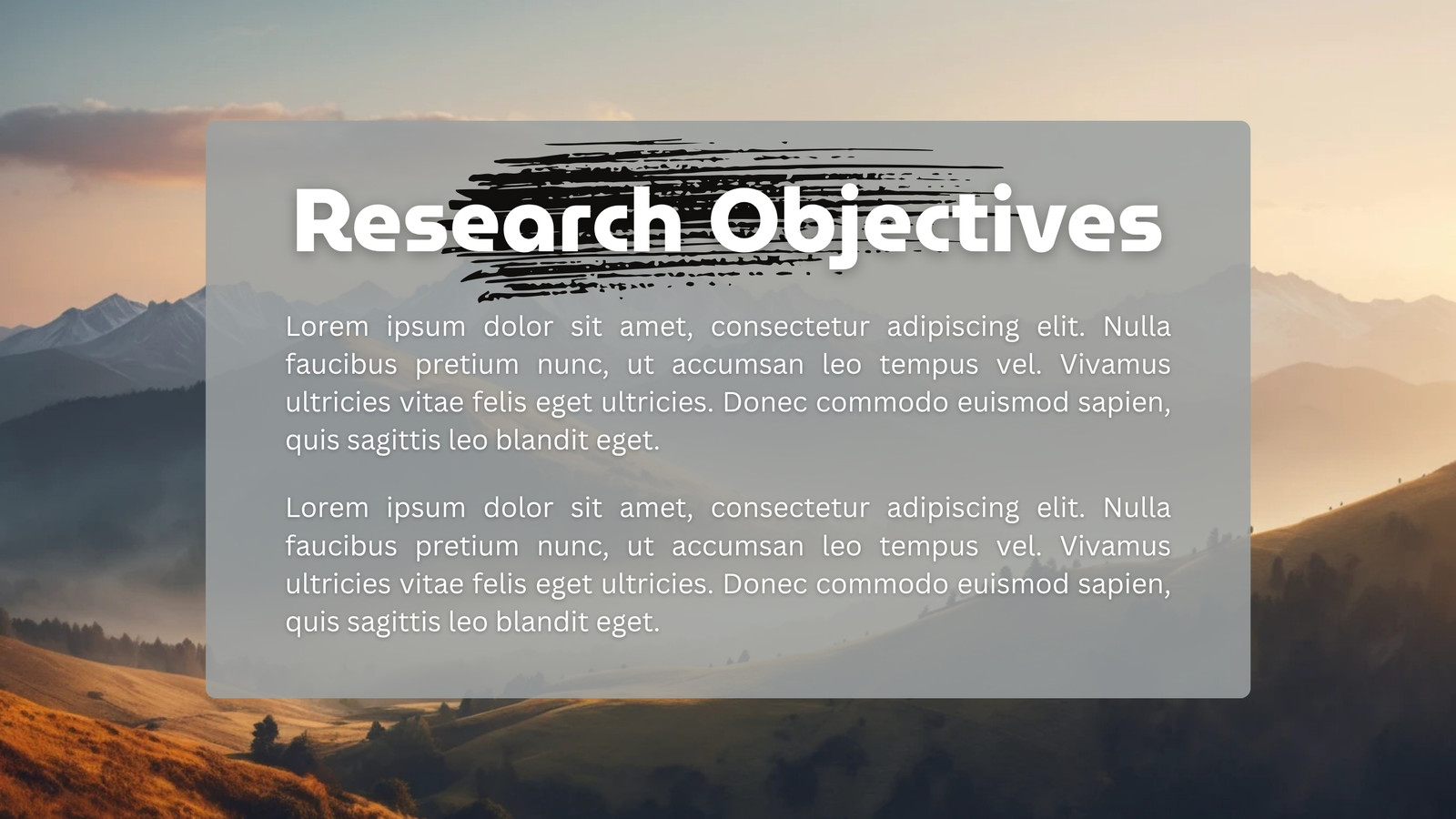 Research Objectives

Lorem ipsum dolor sit amet, consectetur adipiscing elit. Nulla faucibus pretium nunc, ut accumsan leo tempus vel. Vivamus ultricies vitae felis eget ultricies. Donec commodo euismod sapien, quis sagittis leo blandit eget.

Lorem ipsum dolor sit amet, consectetur adipiscing elit. Nulla faucibus pretium nunc, ut accumsan leo tempus vel. Vivamus ultricies vitae felis eget ultricies. Donec commodo euismod sapien, quis sagittis leo blandit eget.